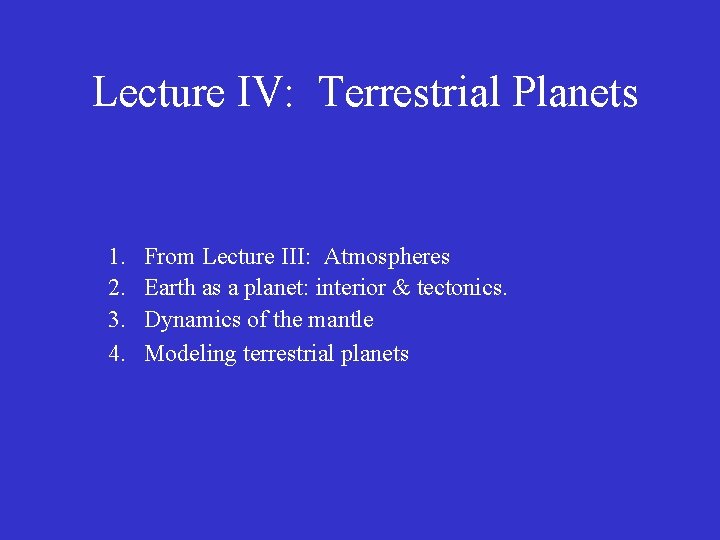 Lecture IV: Terrestrial Planets

1. From Lecture III: Atmospheres
2. Earth as a planet: interior & tectonics.
3. Dynamics of the mantle
4. Modeling terrestrial planets